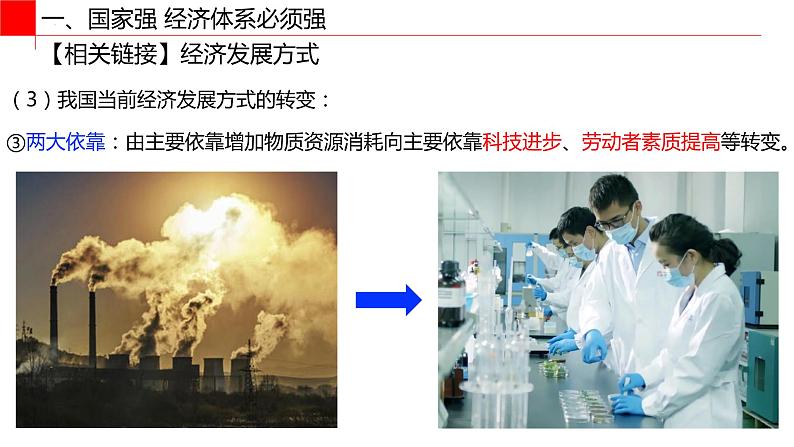 一、国家强 经济体系必须强

【相关链接】经济发展方式

（3）我国当前经济发展方式的转变：

③两大依靠：由主要依靠增加物质资源消耗向主要依靠科技进步、劳动者素质提高等转变。